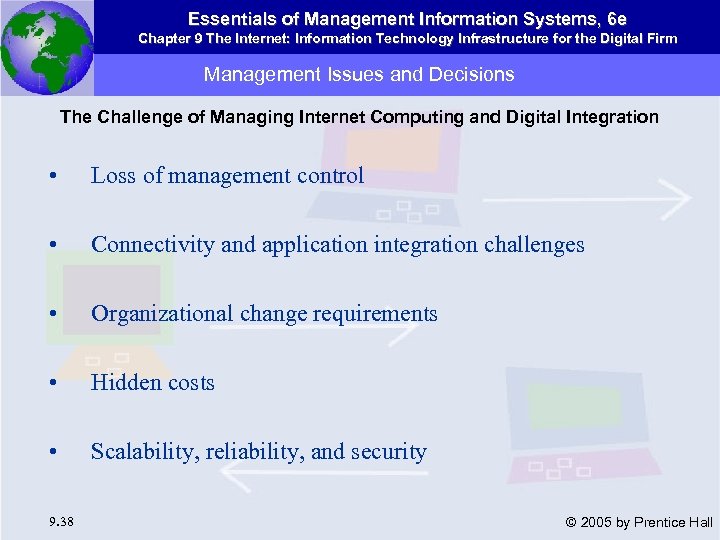 Essentials of Management Information Systems, 6e
Chapter 9 The Internet: Information Technology Infrastructure for the Digital Firm

Management Issues and Decisions

The Challenge of Managing Internet Computing and Digital Integration

• Loss of management control

• Connectivity and application integration challenges

• Organizational change requirements

• Hidden costs

• Scalability, reliability, and security

9.38

© 2005 by Prentice Hall